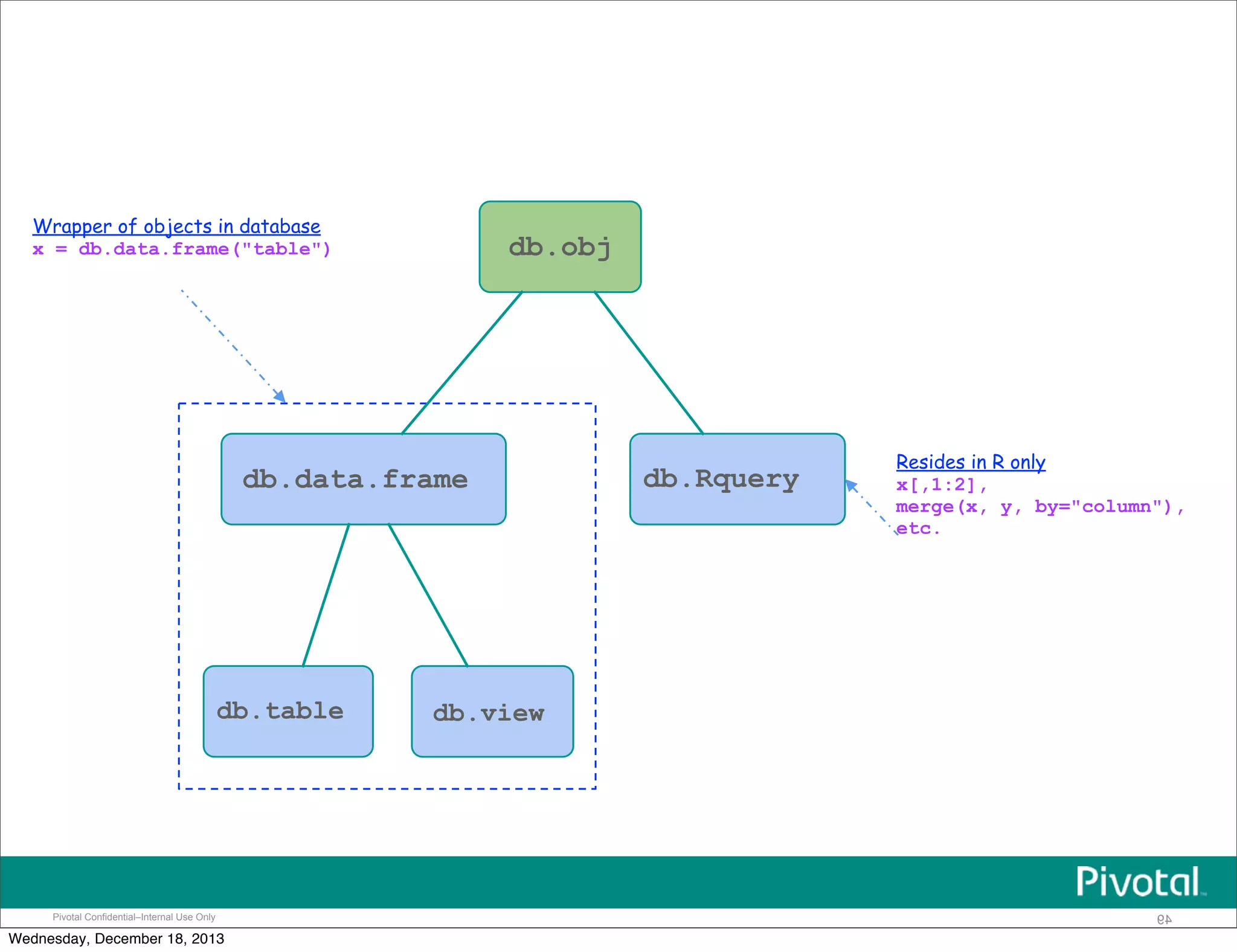 Wrapper of objects in database
x = db.data.frame("table")

db.obj

db.data.frame

db.Rquery

Resides in R only
x[,1:2],
merge(x, y, by="column"),
etc.

db.table

db.view

Pivotal

Pivotal Confidential–Internal Use Only

49

Wednesday, December 18, 2013